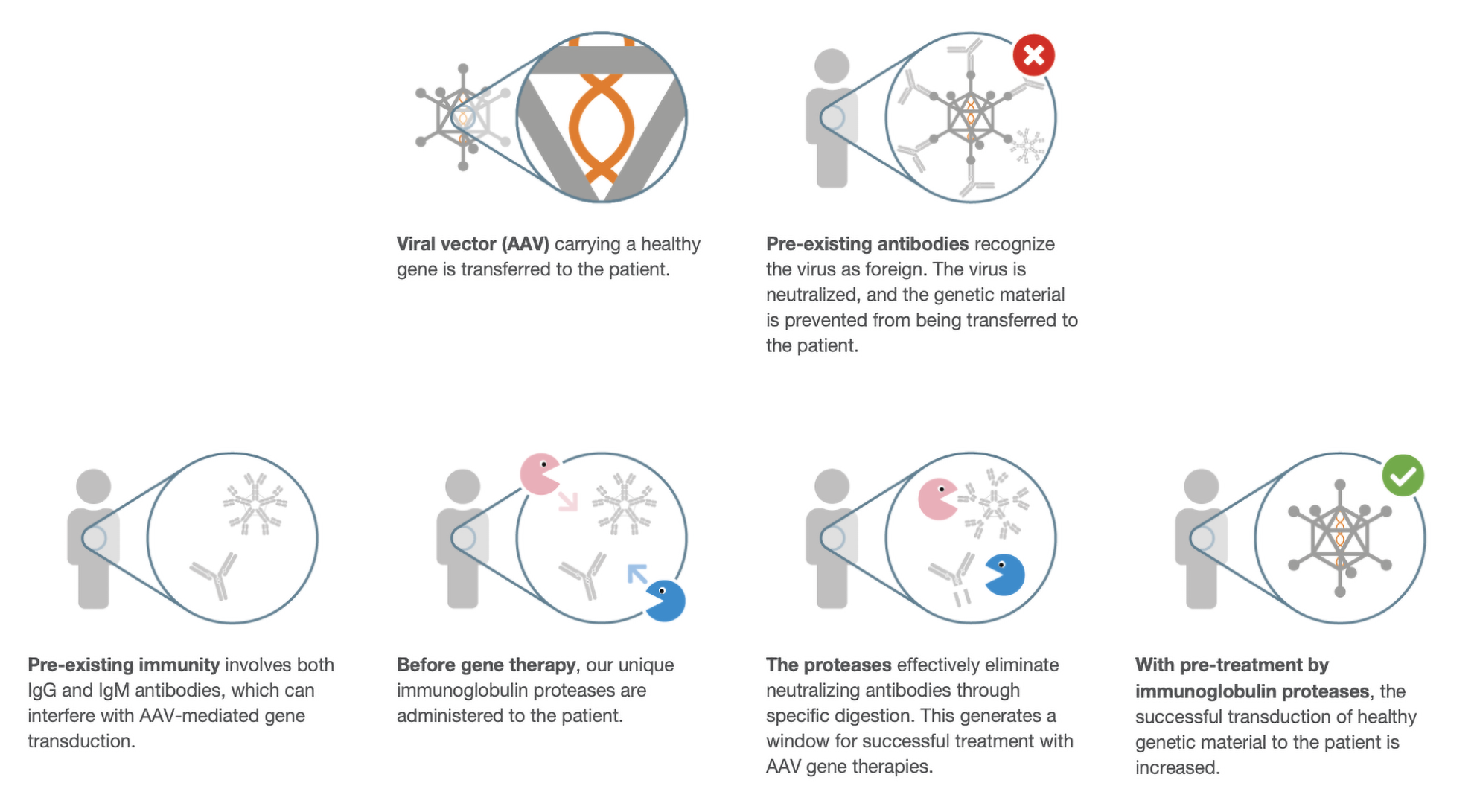 Viral vector (AAV) carrying a healthy gene is transferred to the patient.

Pre-existing antibodies recognize the virus as foreign. The virus is neutralized, and the genetic material is prevented from being transferred to the patient.

Pre-existing immunity involves both IgG and IgM antibodies, which can interfere with AAV-mediated gene transduction.

Before gene therapy, our unique immunoglobulin proteases are administered to the patient.

The proteases effectively eliminate neutralizing antibodies through specific digestion. This generates a window for successful treatment with AAV gene therapies.

With pre-treatment by immunoglobulin proteases, the successful transduction of healthy genetic material to the patient is increased.